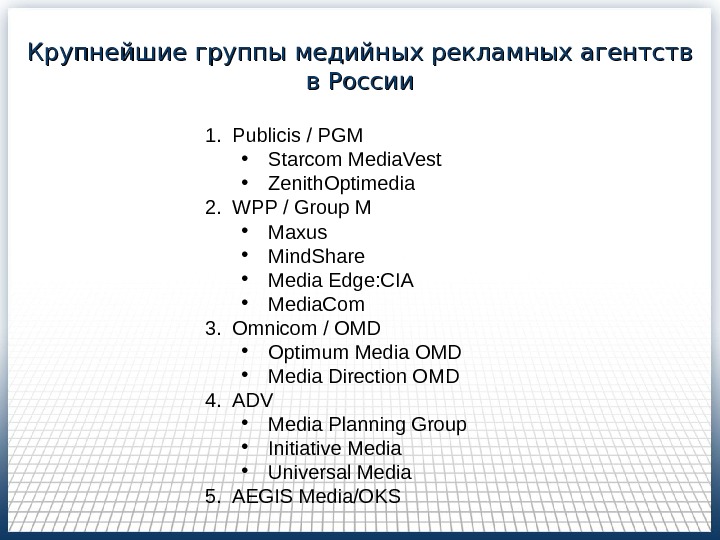 Крупнейшие группы медийных рекламных агентств в России

1. Publicis / PGM
   • Starcom MediaVest
   • ZenithOptimedia
2. WPP / Group M
   • Maxus
   • MindShare
   • Media Edge:CIA
   • MediaCom
3. Omnicom / OMD
   • Optimum Media OMD
   • Media Direction OMD
4. ADV
   • Media Planning Group
   • Initiative Media
   • Universal Media
5. AEGIS Media/OKS